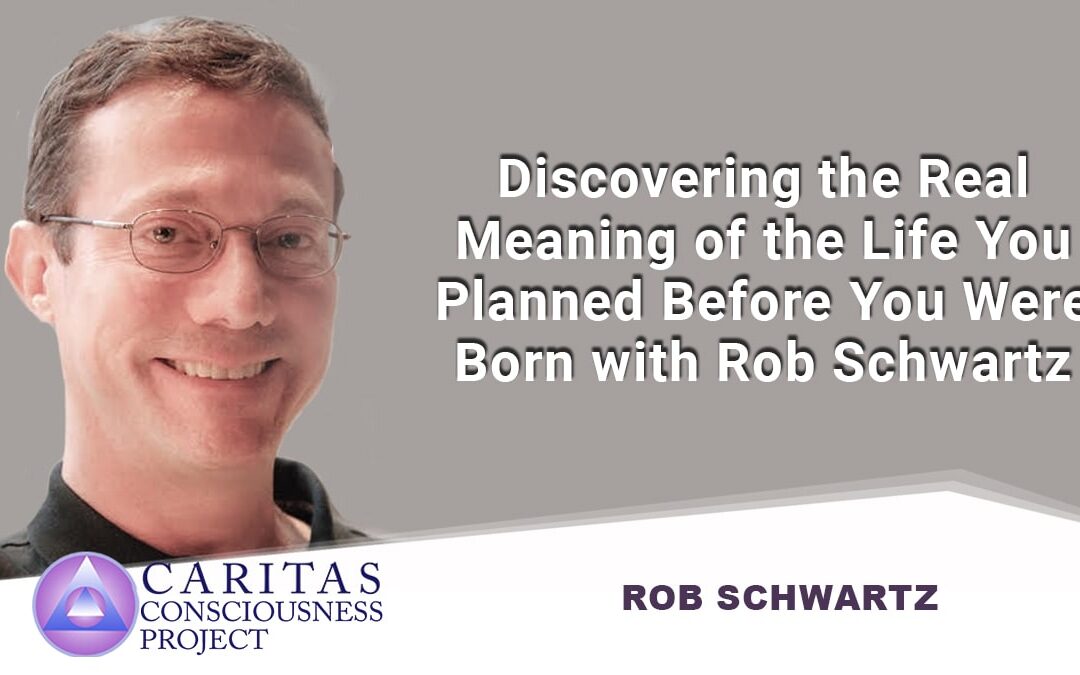 Discovering the Real Meaning of the Life You Planned Before You Were Born with Rob Schwartz

CARITAS CONSCIOUSNESS PROJECT

ROB SCHWARTZ